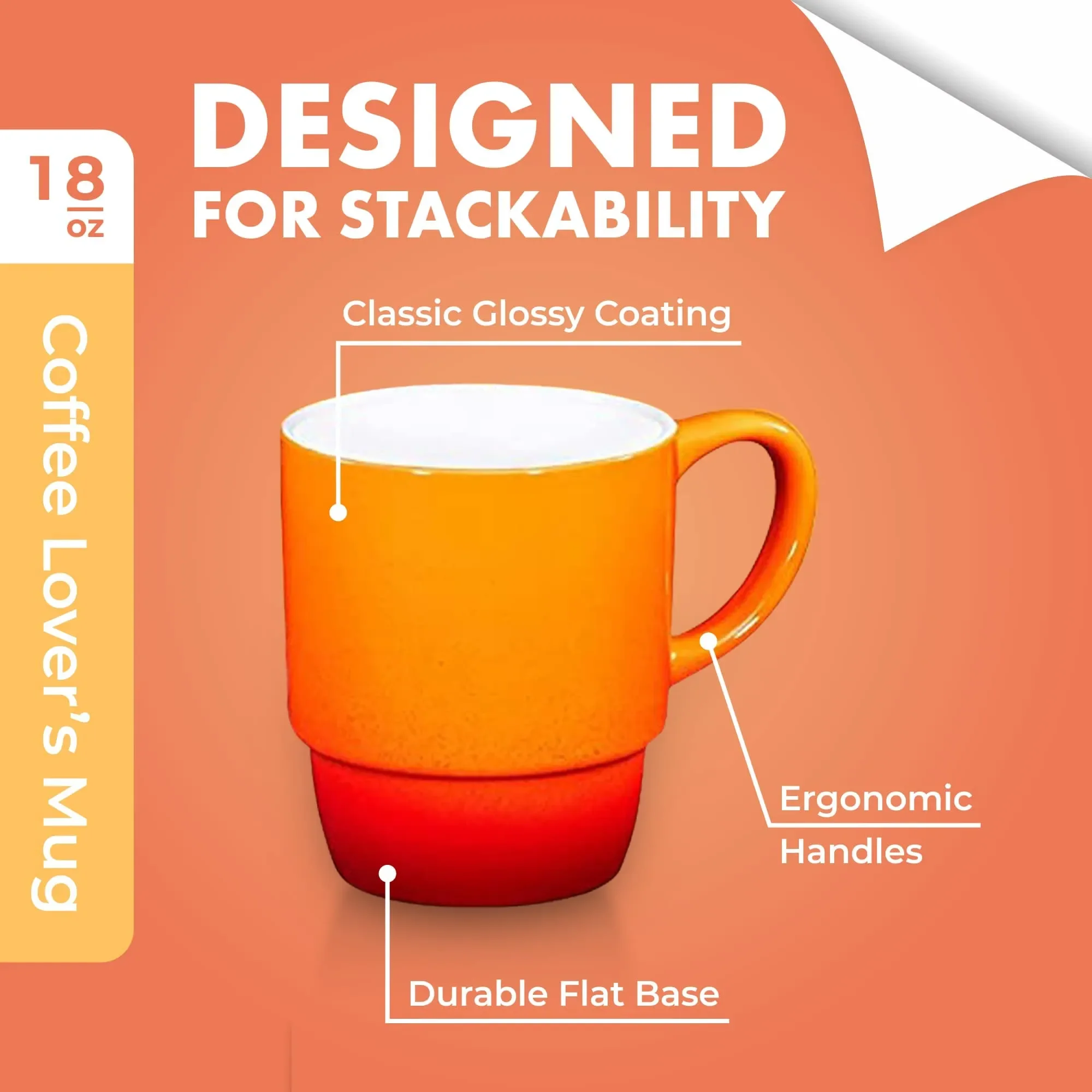 18 oz

Coffee Lover's Mug

DESIGNED FOR STACKABILITY

Classic Glossy Coating

Ergonomic Handles

Durable Flat Base